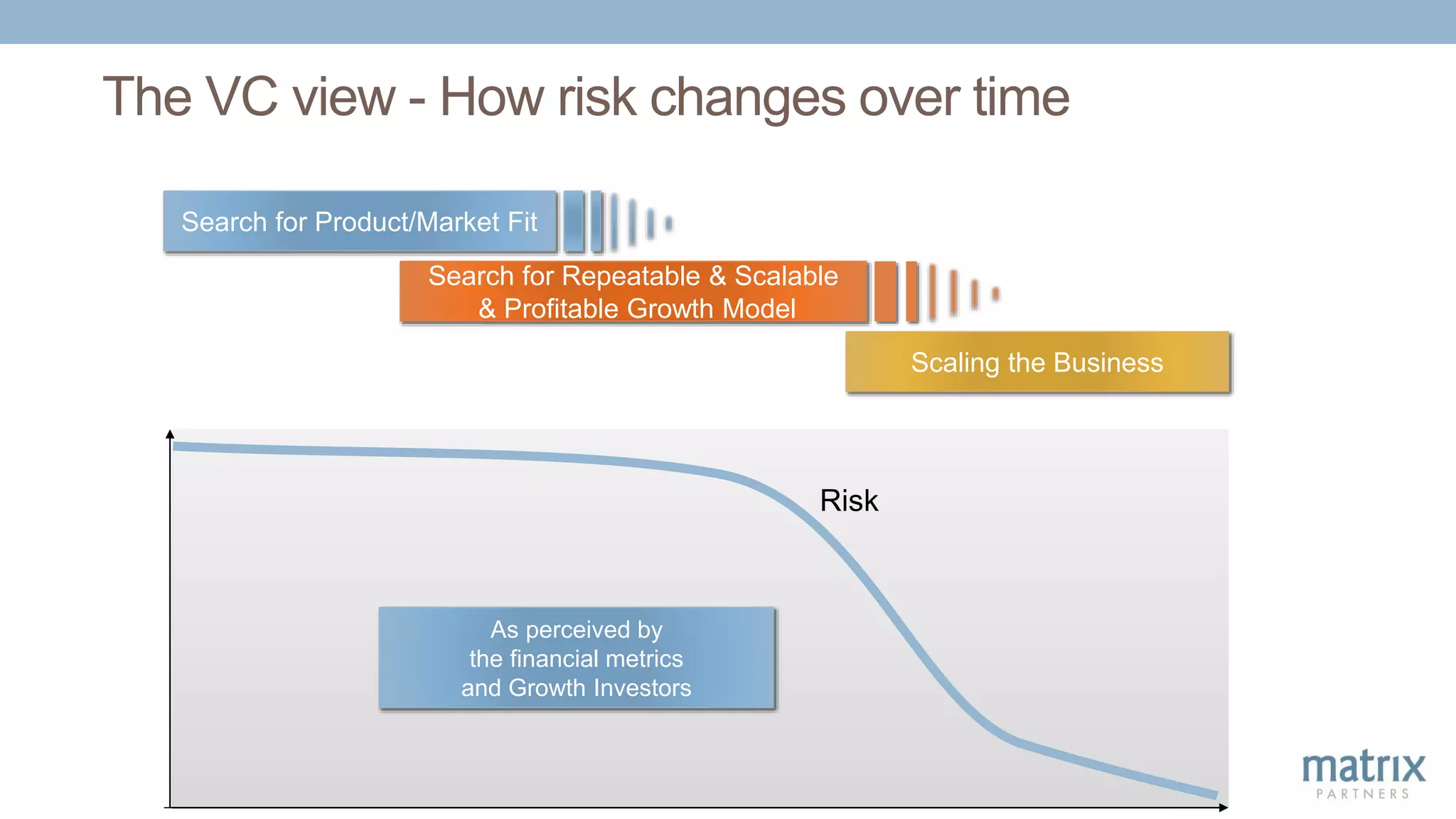 The VC view - How risk changes over time

Search for Product/Market Fit

Search for Repeatable & Scalable & Profitable Growth Model

Scaling the Business

Risk

As perceived by the financial metrics and Growth Investors

matrix
PARTNERS